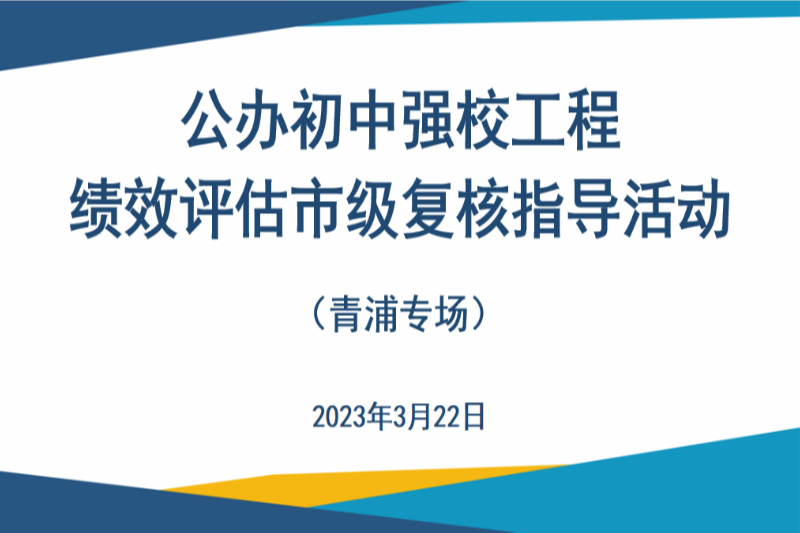 公办初中强校工程
绩效评估市级复核指导活动

（青浦专场）

2023年3月22日